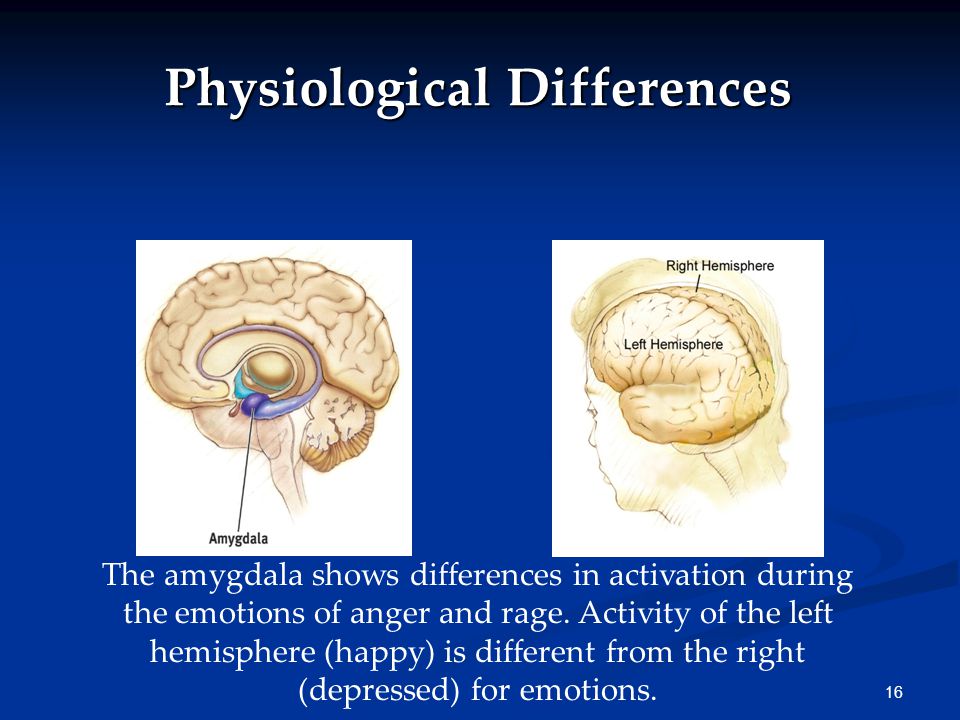 Physiological Differences

Amygdala

Right Hemisphere

Left Hemisphere

The amygdala shows differences in activation during the emotions of anger and rage. Activity of the left hemisphere (happy) is different from the right (depressed) for emotions.

16